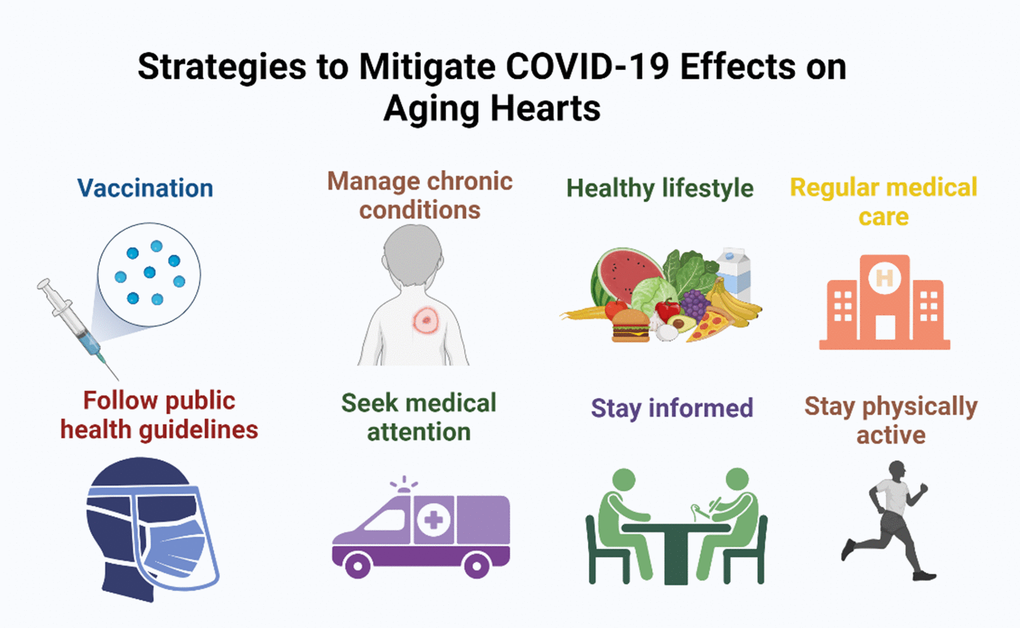 Strategies to Mitigate COVID-19 Effects on Aging Hearts

Vaccination

Manage chronic conditions

Healthy lifestyle

Regular medical care

H

Follow public health guidelines

Seek medical attention

Stay informed

Stay physically active